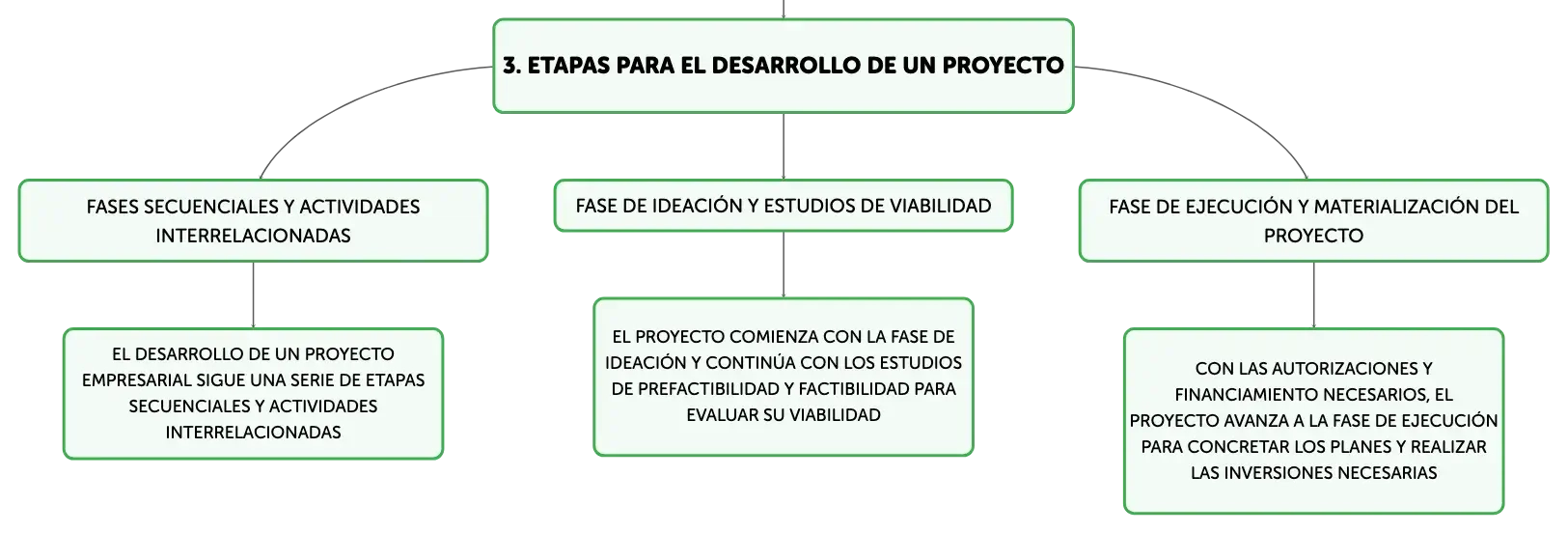 3. ETAPAS PARA EL DESARROLLO DE UN PROYECTO

FASES SECUENCIALES Y ACTIVIDADES INTERRELACIONADAS

EL DESARROLLO DE UN PROYECTO EMPRESARIAL SIGUE UNA SERIE DE ETAPAS SECUENCIALES Y ACTIVIDADES INTERRELACIONADAS

FASE DE IDEACIÓN Y ESTUDIOS DE VIABILIDAD

EL PROYECTO COMIENZA CON LA FASE DE IDEACIÓN Y CONTINÚA CON LOS ESTUDIOS DE PREFACTIBILIDAD Y FACTIBILIDAD PARA EVALUAR SU VIABILIDAD

FASE DE EJECUCIÓN Y MATERIALIZACIÓN DEL PROYECTO

CON LAS AUTORIZACIONES Y FINANCIAMIENTO NECESARIOS, EL PROYECTO AVANZA A LA FASE DE EJECUCIÓN PARA CONCRETAR LOS PLANES Y REALIZAR LAS INVERSIONES NECESARIAS